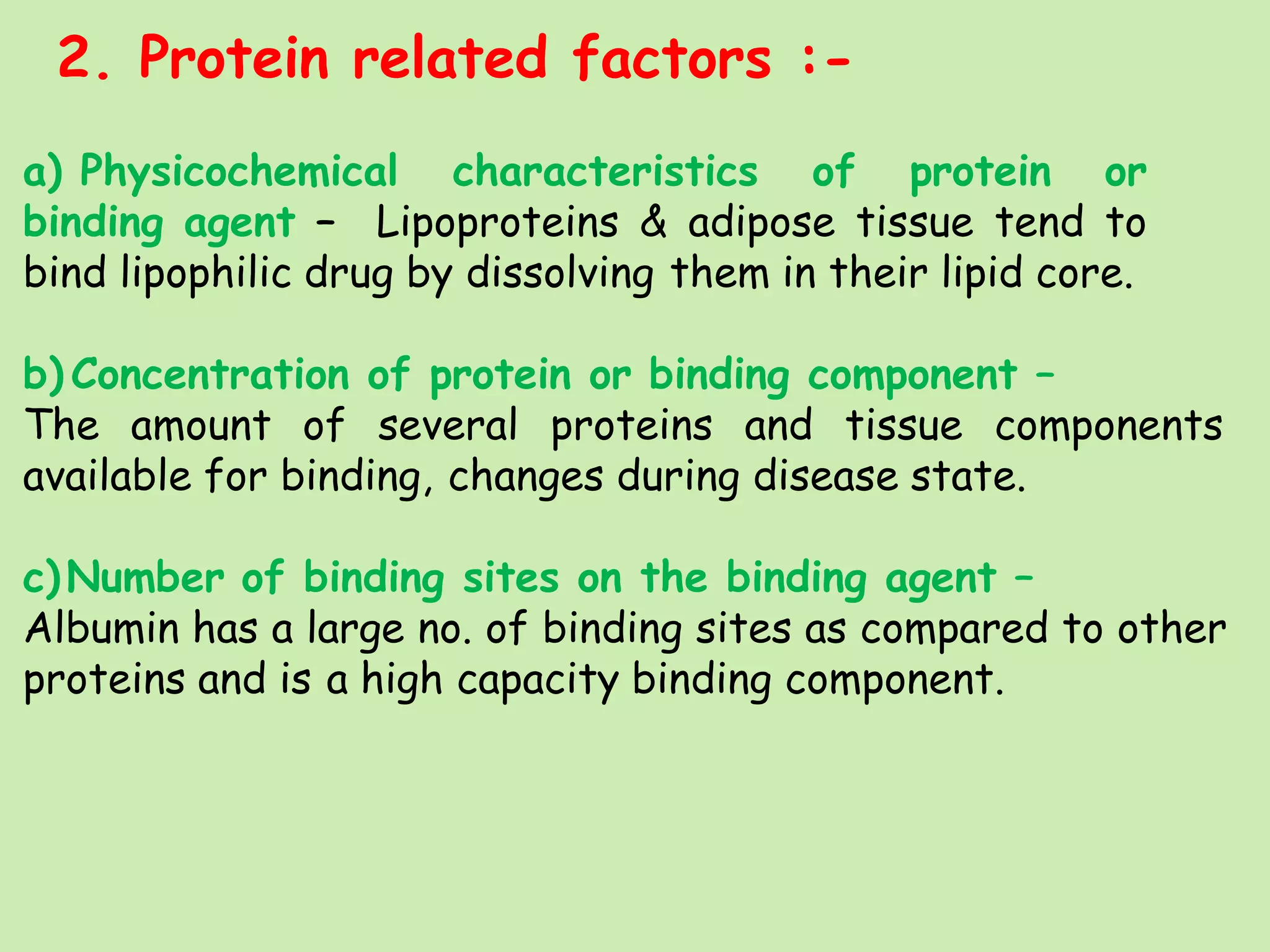 2. Protein related factors :-

a) Physicochemical characteristics of protein or binding agent – Lipoproteins & adipose tissue tend to bind lipophilic drug by dissolving them in their lipid core.

b) Concentration of protein or binding component – The amount of several proteins and tissue components available for binding, changes during disease state.

c) Number of binding sites on the binding agent – Albumin has a large no. of binding sites as compared to other proteins and is a high capacity binding component.